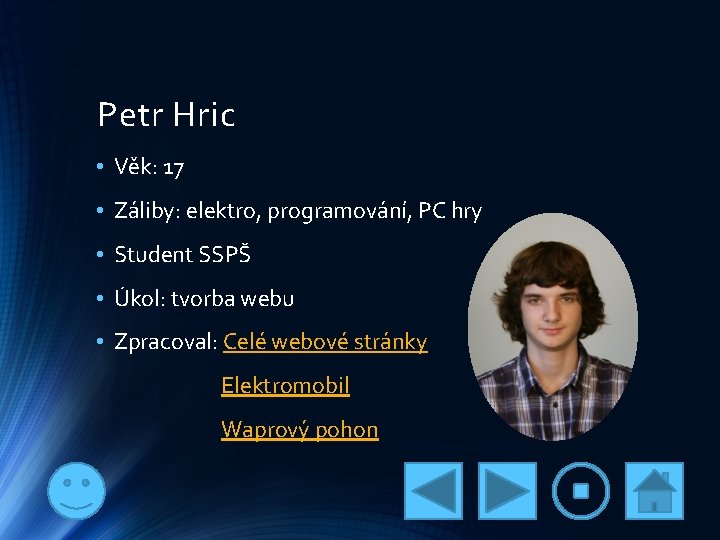 Petr Hric

• Věk: 17
• Záliby: elektro, programování, PC hry
• Student SSPŠ
• Úkol: tvorba webu
• Zpracoval: Celé webové stránky

Elektromobil

Waprový pohon